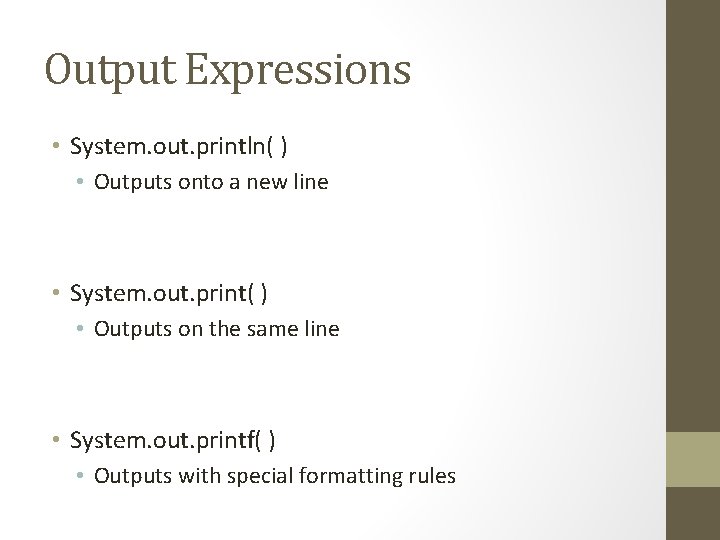 Output Expressions

• System.out.println( )
  • Outputs onto a new line

• System.out.print( )
  • Outputs on the same line

• System.out.printf( )
  • Outputs with special formatting rules